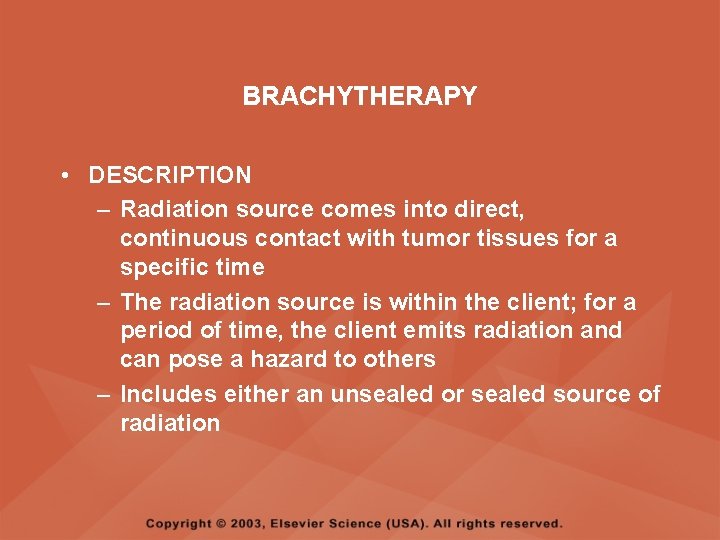 BRACHYTHERAPY

• DESCRIPTION
– Radiation source comes into direct, continuous contact with tumor tissues for a specific time
– The radiation source is within the client; for a period of time, the client emits radiation and can pose a hazard to others
– Includes either an unsealed or sealed source of radiation

Copyright © 2003, Elsevier Science (USA). All rights reserved.